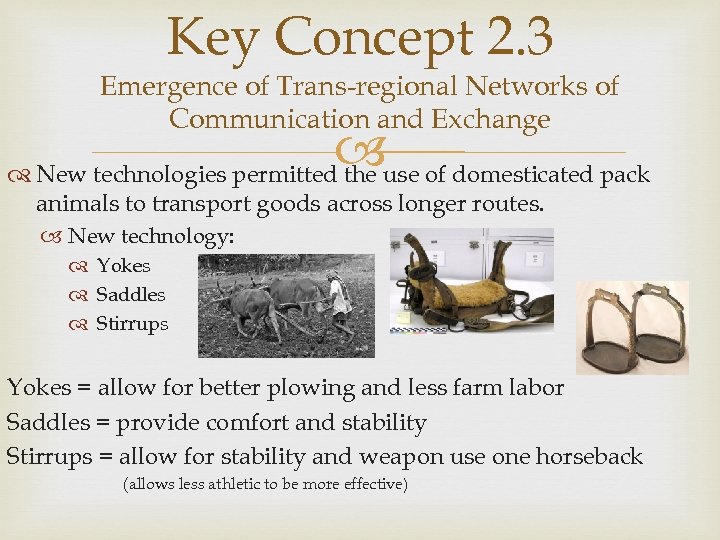 Key Concept 2.3
Emergence of Trans-regional Networks of Communication and Exchange

New technologies permitted the use of domesticated pack animals to transport goods across longer routes.

New technology:

Yokes

Saddles

Stirrups

Yokes = allow for better plowing and less farm labor

Saddles = provide comfort and stability

Stirrups = allow for stability and weapon use one horseback

(allows less athletic to be more effective)